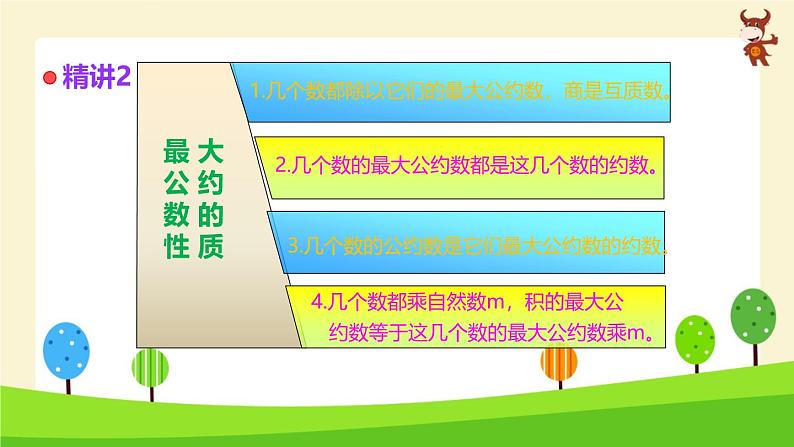 精讲2

最大公约数的性质

1.几个数都除以它们的最大公约数，商是互质数。

2.几个数的最大公约数都是这几个数的约数。

3.几个数的公约数是它们最大公约数的约数。

4.几个数都乘自然数m，积的最大公约数等于这几个数的最大公约数乘m。